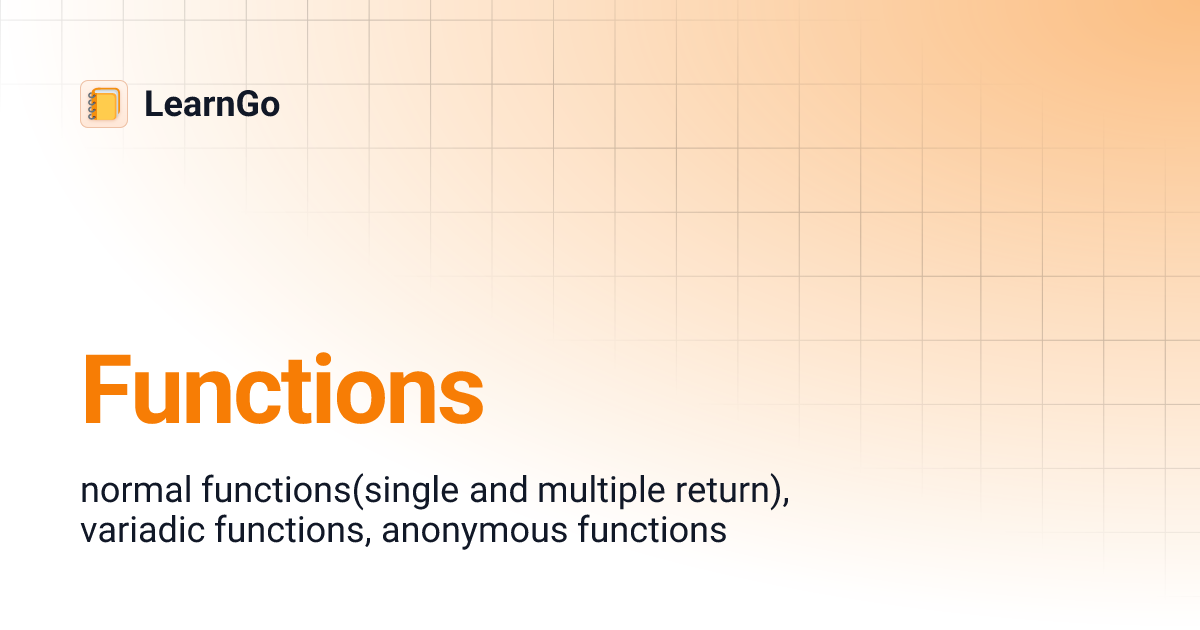 LearnGo

Functions

normal functions(single and multiple return), variadic functions, anonymous functions